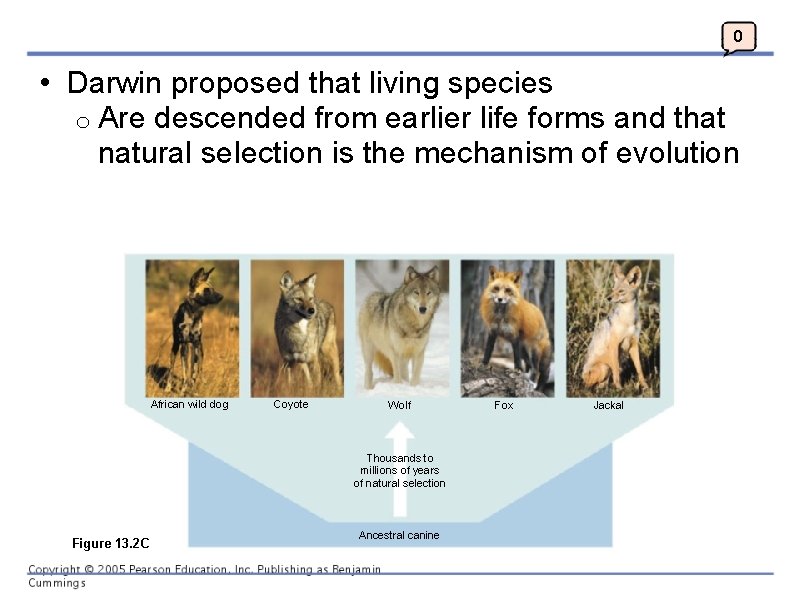 0

• Darwin proposed that living species
  o Are descended from earlier life forms and that natural selection is the mechanism of evolution

African wild dog
Coyote
Wolf
Fox
Jackal

Thousands to millions of years of natural selection

Ancestral canine

Figure 13.2C

Copyright © 2005 Pearson Education, Inc. Publishing as Benjamin Cummings